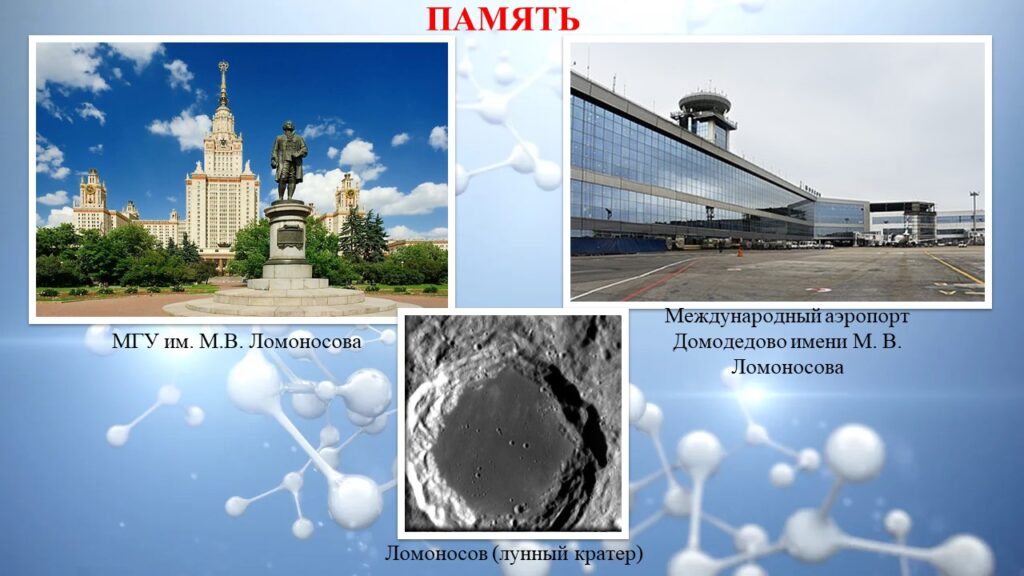 ПАМЯТЬ

МГУ им. М.В. Ломоносова

Международный аэропорт Домодедово имени М. В. Ломоносова

Ломоносов (лунный кратер)